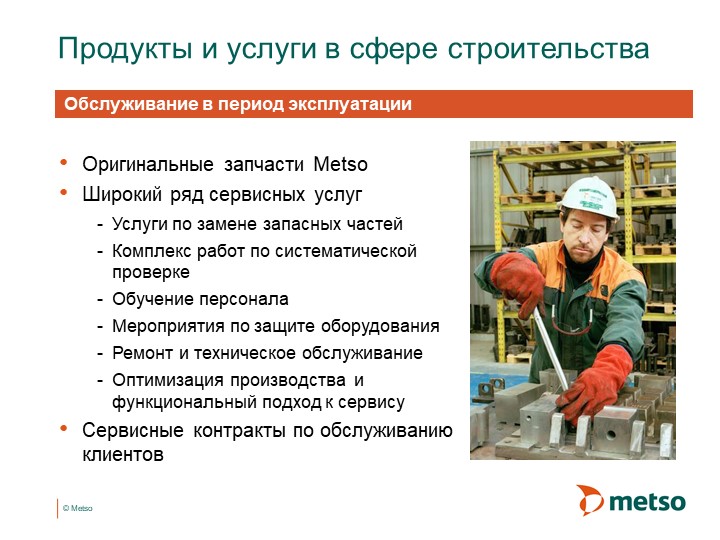 Продукты и услуги в сфере строительства

Обслуживание в период эксплуатации

• Оригинальные запчасти Metso
• Широкий ряд сервисных услуг
- Услуги по замене запасных частей
- Комплекс работ по систематической проверке
- Обучение персонала
- Мероприятия по защите оборудования
- Ремонт и техническое обслуживание
- Оптимизация производства и функциональный подход к сервису
• Сервисные контракты по обслуживанию клиентов

© Metso

metso